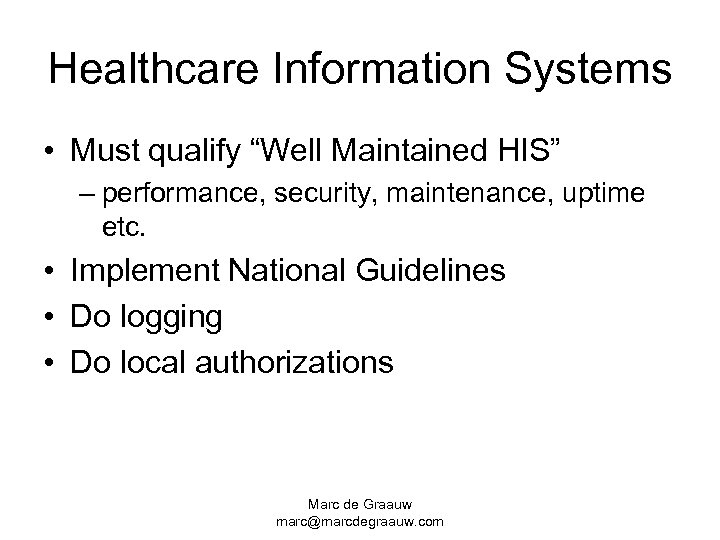 Healthcare Information Systems

• Must qualify “Well Maintained HIS”
– performance, security, maintenance, uptime etc.
• Implement National Guidelines
• Do logging
• Do local authorizations

Marc de Graauw
marc@marcdegraauw.com